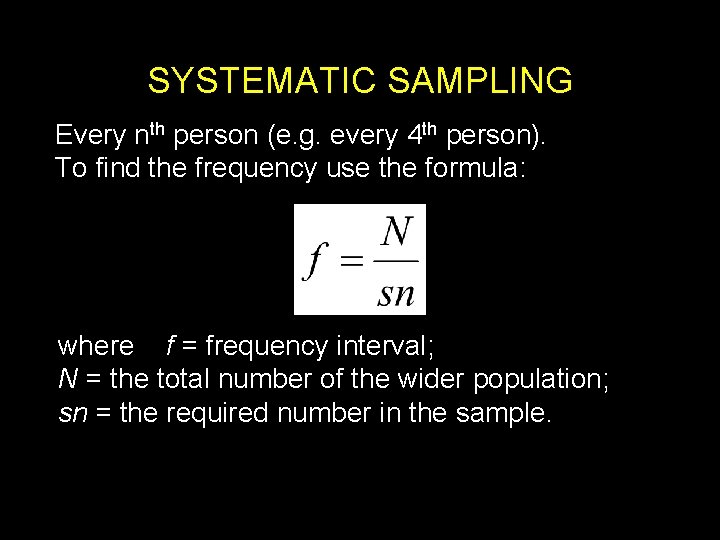 SYSTEMATIC SAMPLING

Every n$^{th}$ person (e.g. every 4$^{th}$ person).
To find the frequency use the formula:

$f = \frac{N}{sn}$

where $f$ = frequency interval;
$N$ = the total number of the wider population;
$sn$ = the required number in the sample.